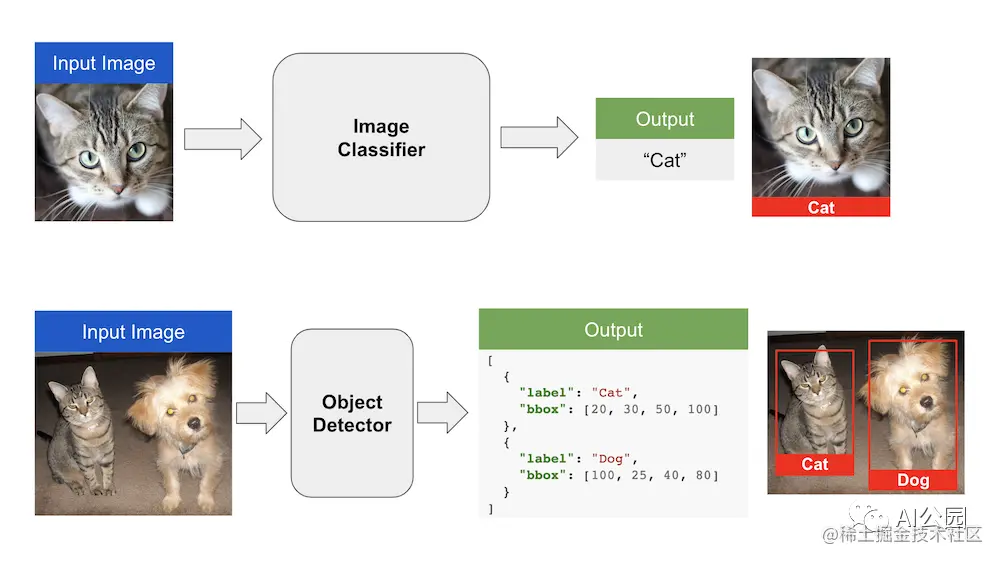 Input Image

Image Classifier

Output

“Cat”

Cat

Input Image

Object Detector

Output

[
  {
    "label": "Cat",
    "bbox": [20, 30, 50, 100]
  },
  {
    "label": "Dog",
    "bbox": [100, 25, 40, 80]
  }
]

Cat

Dog

AI公园

@稀土掘金技术社区